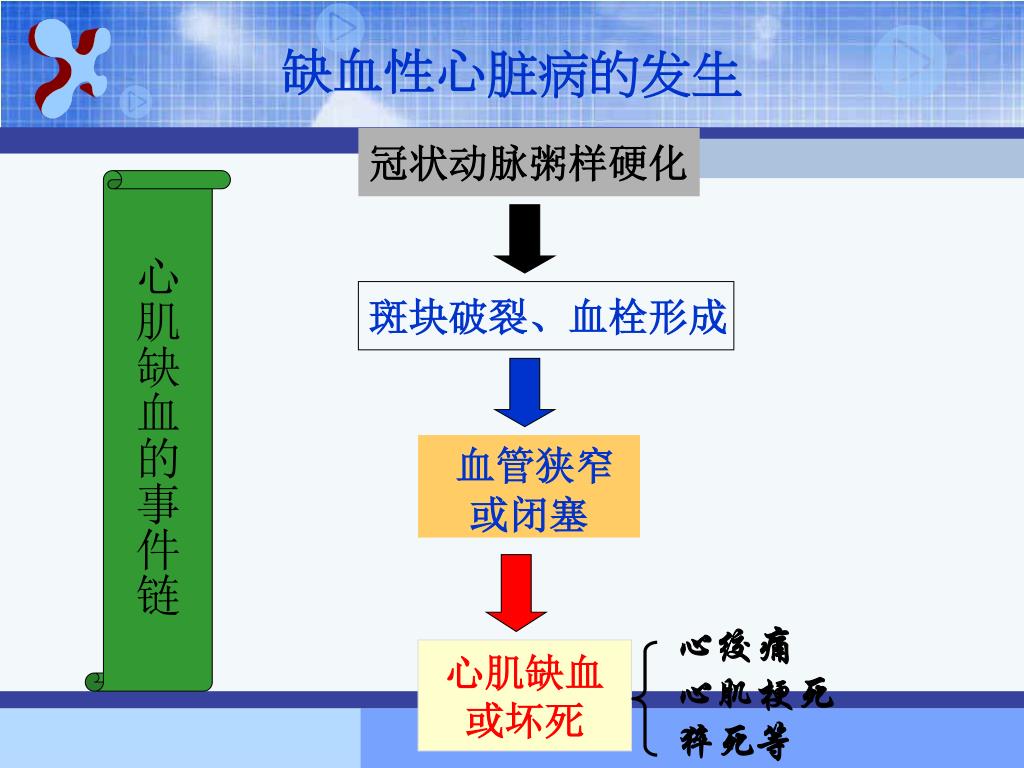 缺血性心脏病的发生

心肌缺血的事件链

冠状动脉粥样硬化

斑块破裂、血栓形成

血管狭窄或闭塞

心肌缺血或坏死

心绞痛
心肌梗死
猝死等